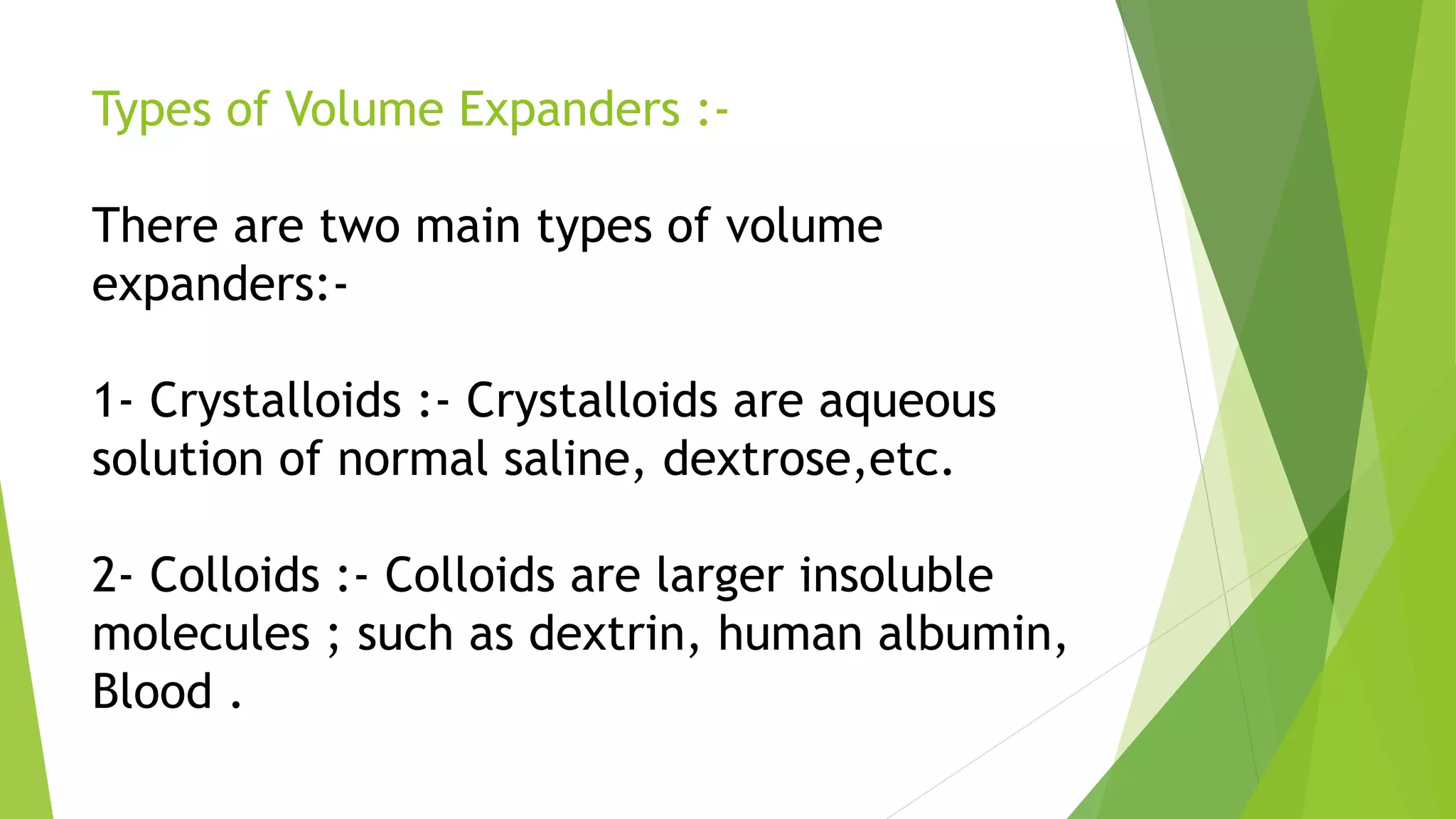 Types of Volume Expanders :-

There are two main types of volume expanders:-

1- Crystalloids :- Crystalloids are aqueous solution of normal saline, dextrose,etc.

2- Colloids :- Colloids are larger insoluble molecules ; such as dextrin, human albumin, Blood .